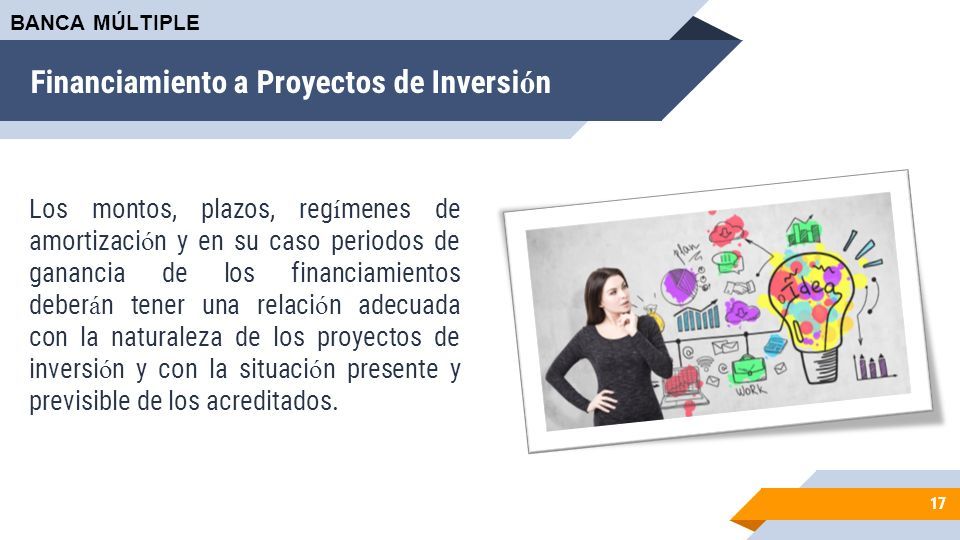 BANCA MÚLTIPLE

Financiamiento a Proyectos de Inversión

Los montos, plazos, regímenes de amortización y en su caso periodos de ganancia de los financiamientos deberán tener una relación adecuada con la naturaleza de los proyectos de inversión y con la situación presente y previsible de los acreditados.

plan
Idea
WORK

17